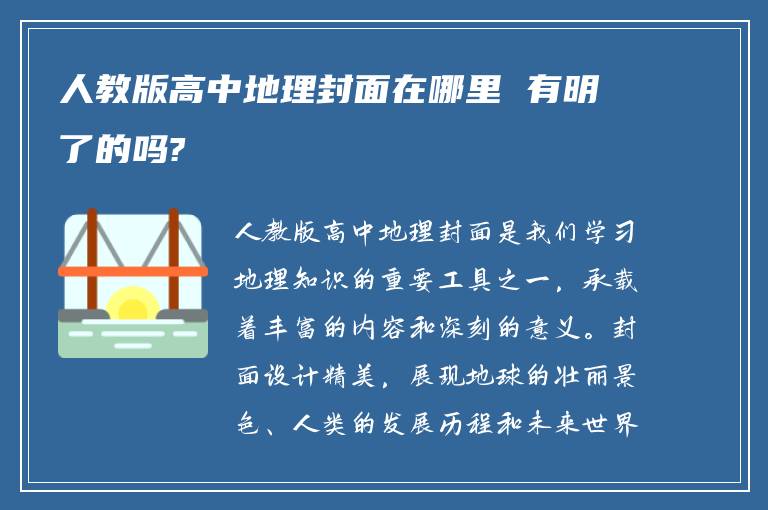 人教版高中地理封面在哪里 有明了的吗?

人教版高中地理封面是我们学习地理知识的重要工具之一，承载着丰富的内容和深刻的意义。封面设计精美，展现地球的壮丽景色、人类的发展历程和未来世界